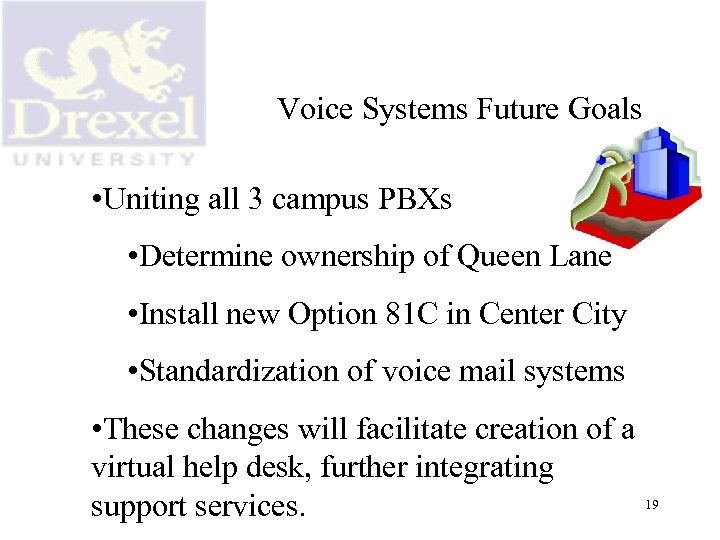 Drexel
UNIVERSITY

Voice Systems Future Goals

•Uniting all 3 campus PBXs

•Determine ownership of Queen Lane

•Install new Option 81C in Center City

•Standardization of voice mail systems

•These changes will facilitate creation of a virtual help desk, further integrating support services.

19